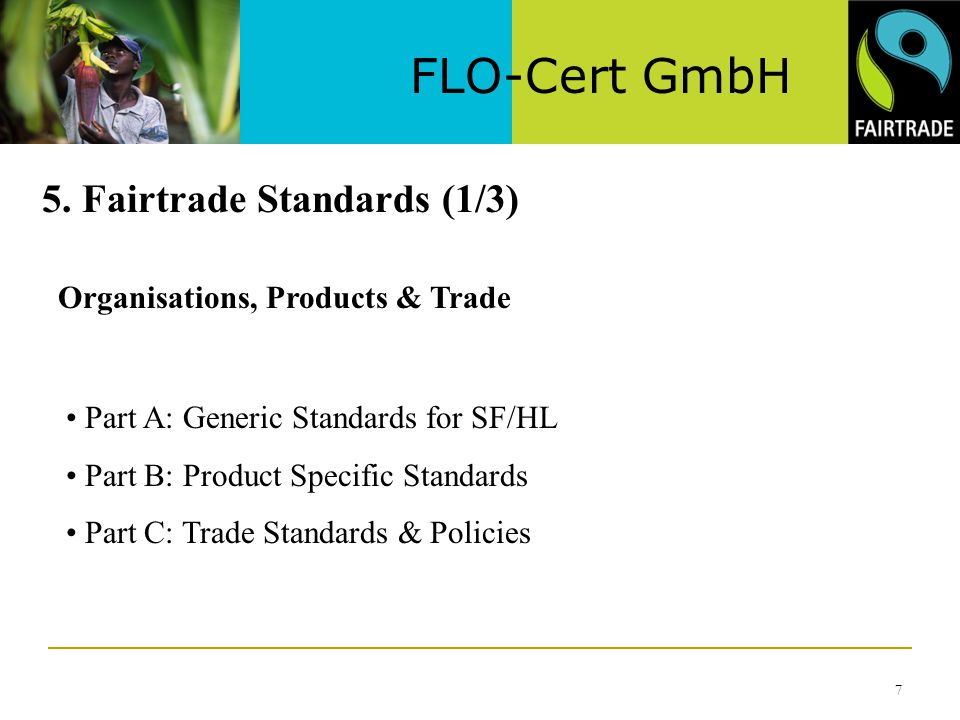 FLO-Cert GmbH

FAIRTRADE

5. Fairtrade Standards (1/3)

Organisations, Products & Trade

• Part A: Generic Standards for SF/HL

• Part B: Product Specific Standards

• Part C: Trade Standards & Policies

7